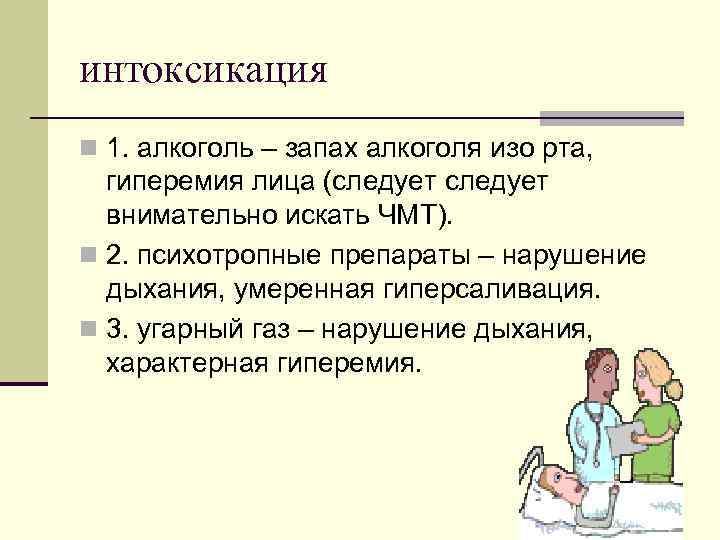 интоксикация

1. алкоголь – запах алкоголя изо рта, гиперемия лица (следует следует внимательно искать ЧМТ).

2. психотропные препараты – нарушение дыхания, умеренная гиперсаливация.

3. угарный газ – нарушение дыхания, характерная гиперемия.